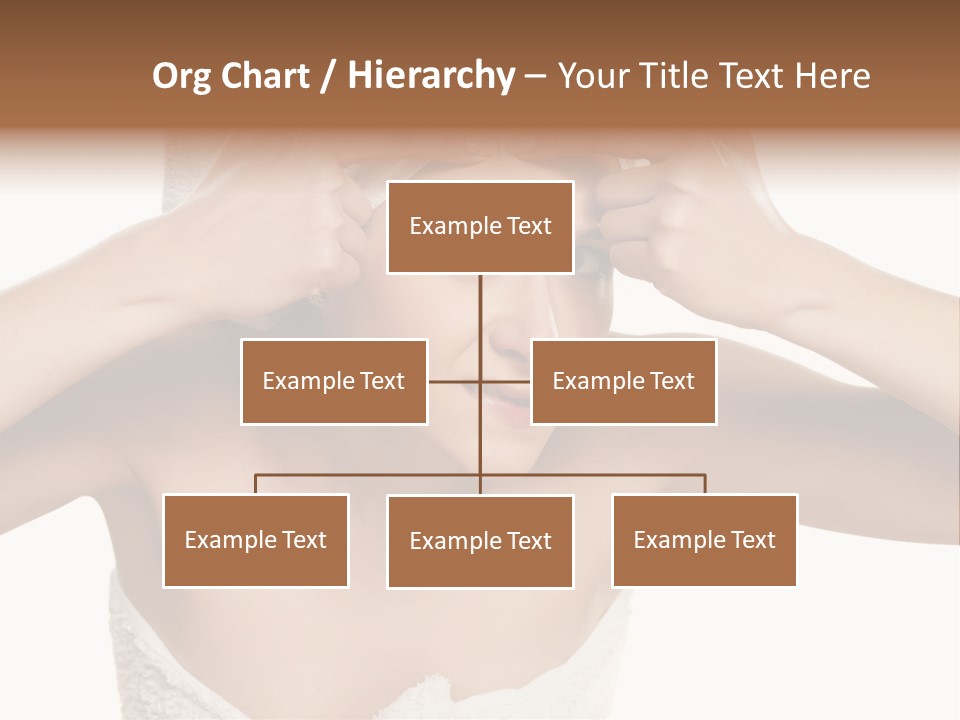 Org Chart / Hierarchy – Your Title Text Here

Example Text

Example Text

Example Text

Example Text

Example Text

Example Text